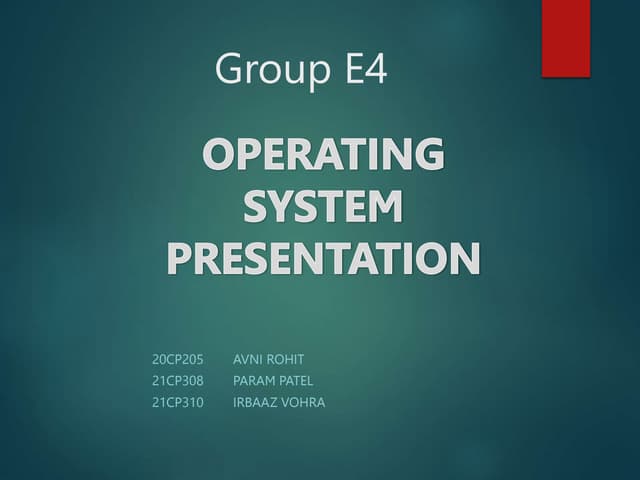 Group E4

OPERATING SYSTEM PRESENTATION

20CP205 AVNI ROHIT
21CP308 PARAM PATEL
21CP310 IRBAAZ VOHRA